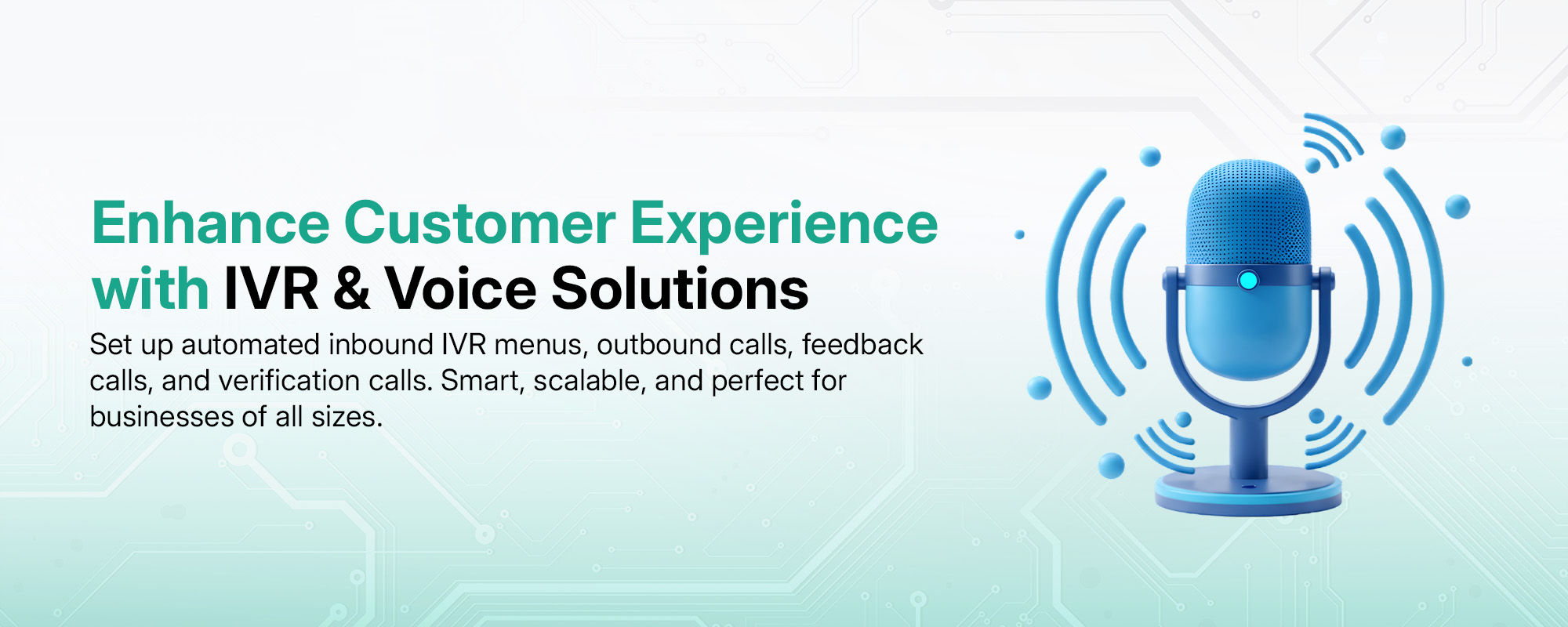 Enhance Customer Experience with IVR & Voice Solutions

Set up automated inbound IVR menus, outbound calls, feedback calls, and verification calls. Smart, scalable, and perfect for businesses of all sizes.